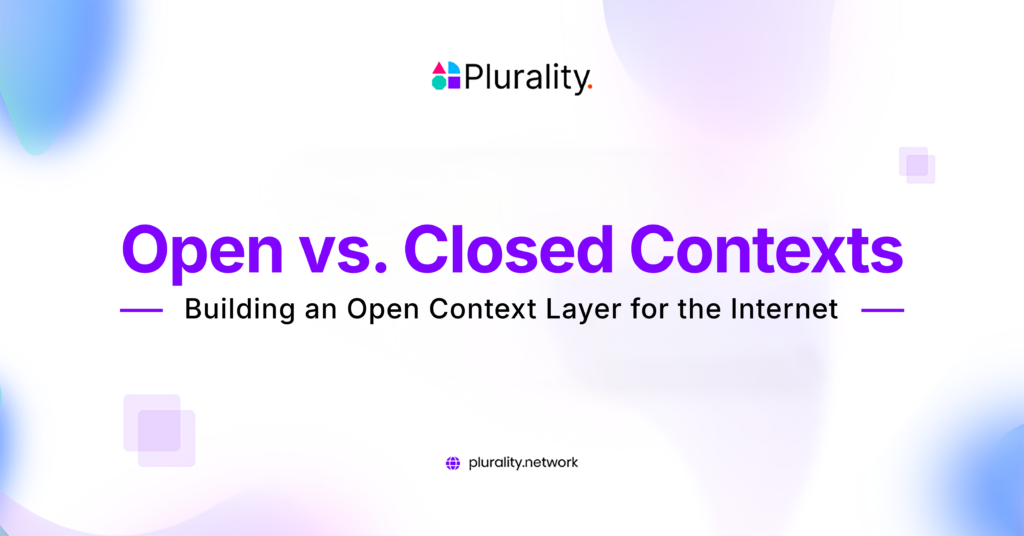 Plurality.

Open vs. Closed Contexts

Building an Open Context Layer for the Internet

plurality.network